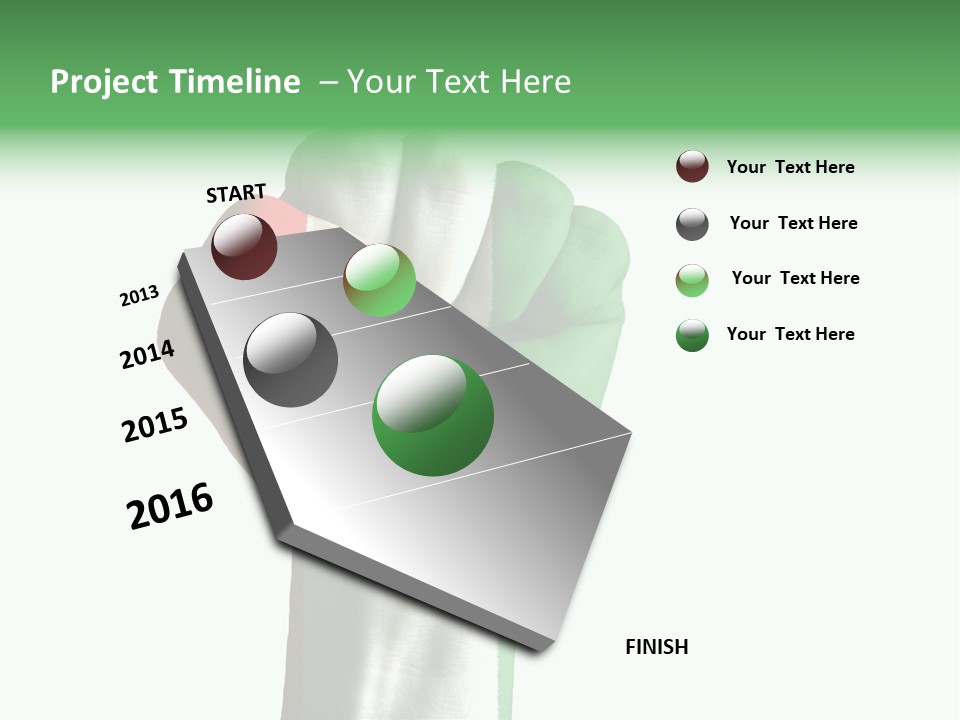 Project Timeline – Your Text Here

START

2013

2014

2015

2016

FINISH

Your Text Here

Your Text Here

Your Text Here

Your Text Here